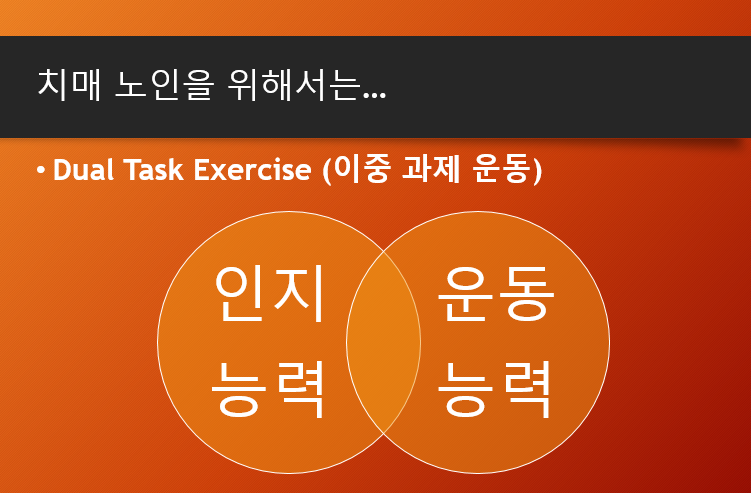 치매 노인을 위해서는...

• Dual Task Exercise (이중 과제 운동)

인지 능력

운동 능력